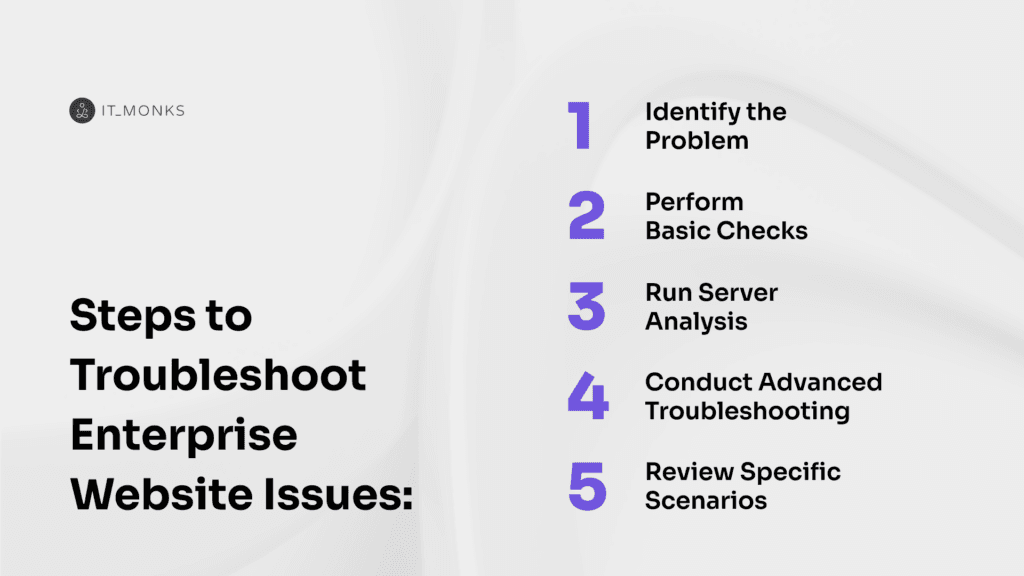 IT_MONKS

Steps to Troubleshoot Enterprise Website Issues:

1 Identify the Problem

2 Perform Basic Checks

3 Run Server Analysis

4 Conduct Advanced Troubleshooting

5 Review Specific Scenarios